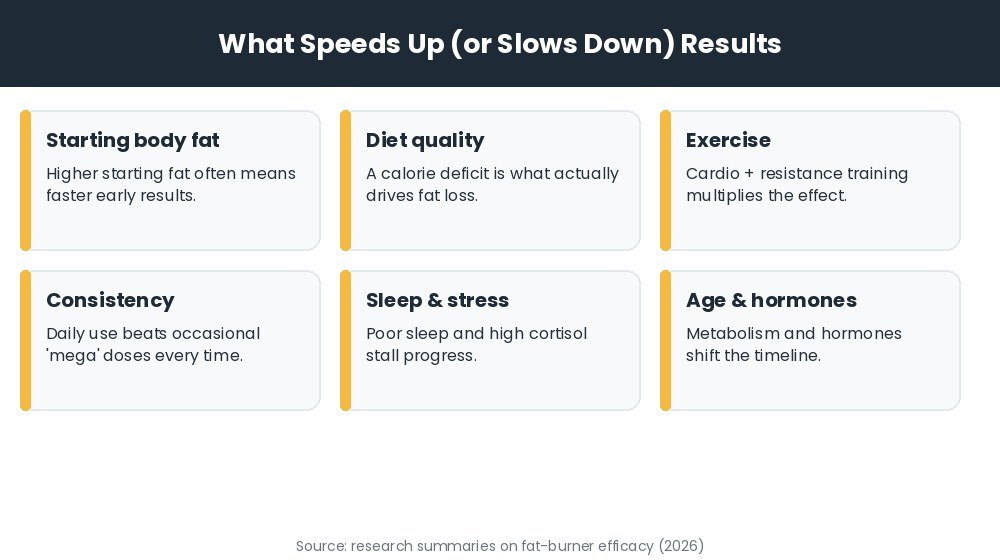 What Speeds Up (or Slows Down) Results

Starting body fat
Higher starting fat often means faster early results.

Diet quality
A calorie deficit is what actually drives fat loss.

Exercise
Cardio + resistance training multiplies the effect.

Consistency
Daily use beats occasional 'mega' doses every time.

Sleep & stress
Poor sleep and high cortisol stall progress.

Age & hormones
Metabolism and hormones shift the timeline.

Source: research summaries on fat-burner efficacy (2026)